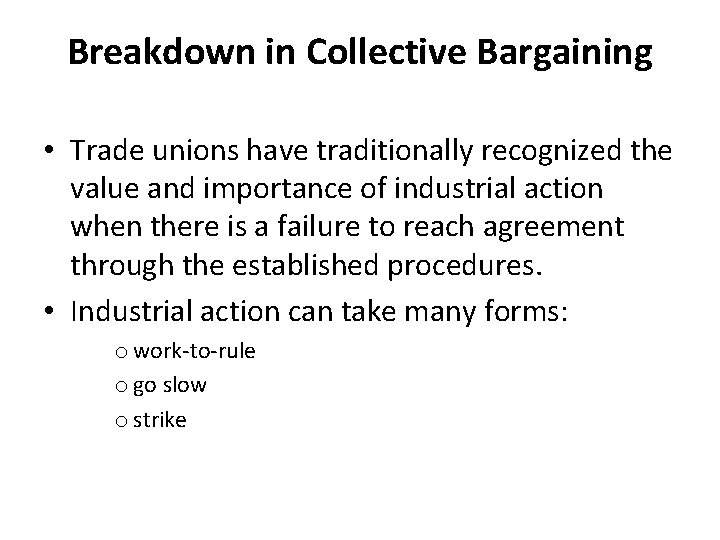 Breakdown in Collective Bargaining

• Trade unions have traditionally recognized the value and importance of industrial action when there is a failure to reach agreement through the established procedures.

• Industrial action can take many forms:

o work-to-rule
o go slow
o strike